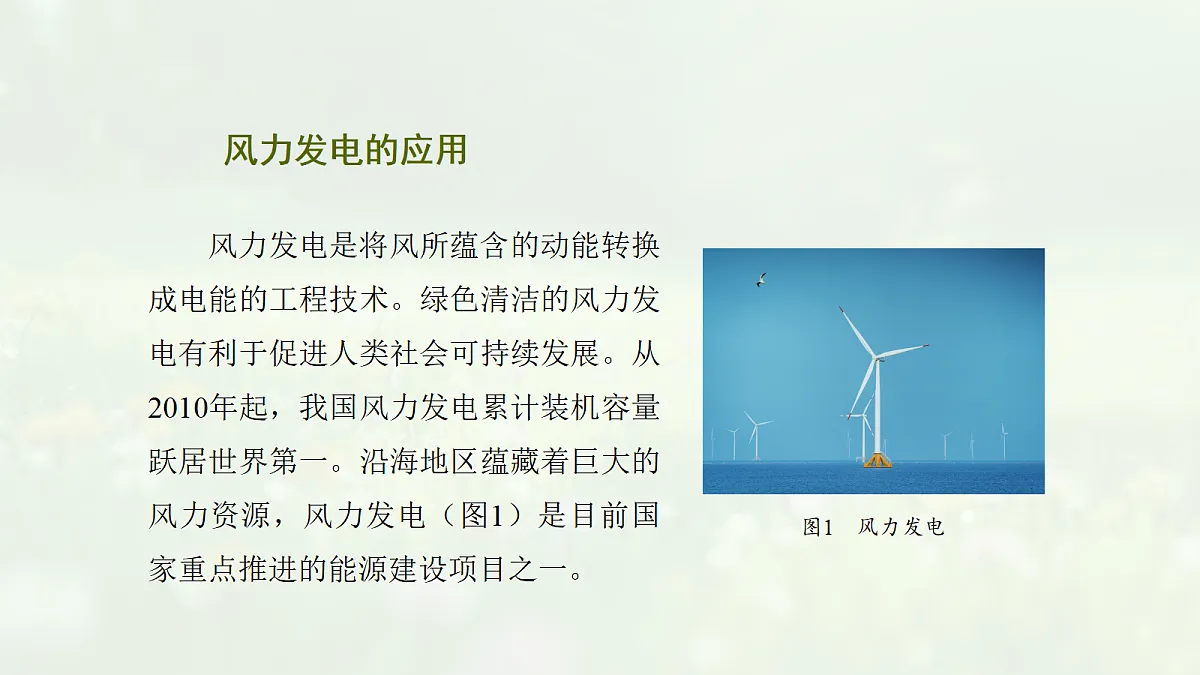 风力发电的应用

风力发电是将风所蕴含的动能转换成电能的工程技术。绿色清洁的风力发电有利于促进人类社会可持续发展。从2010年起，我国风力发电累计装机容量跃居世界第一。沿海地区蕴藏着巨大的风力资源，风力发电（图1）是目前国家重点推进的能源建设项目之一。

图1　风力发电